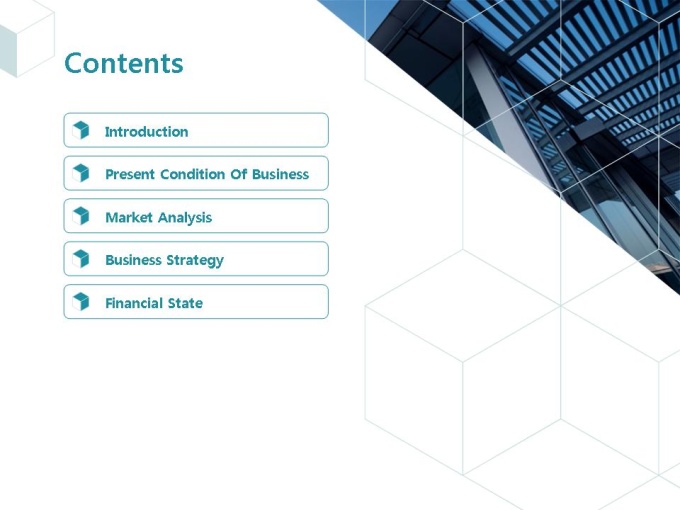 Contents

Introduction

Present Condition Of Business

Market Analysis

Business Strategy

Financial State